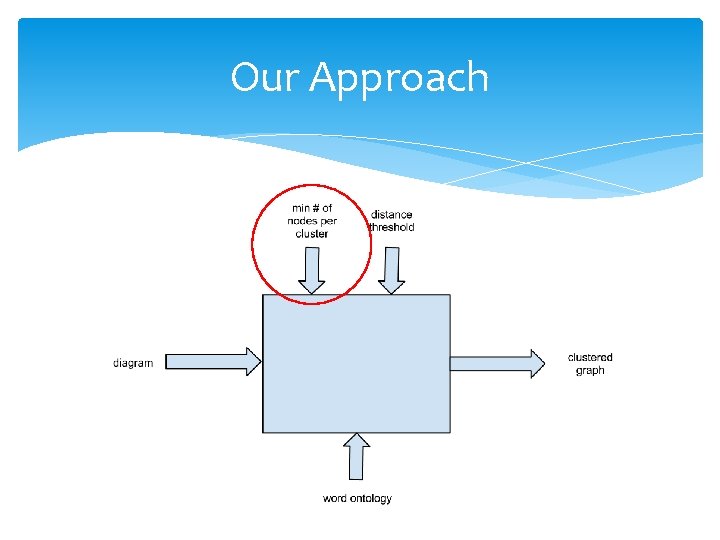 Our Approach

min # of nodes per cluster

distance threshold

diagram

clustered graph

word ontology